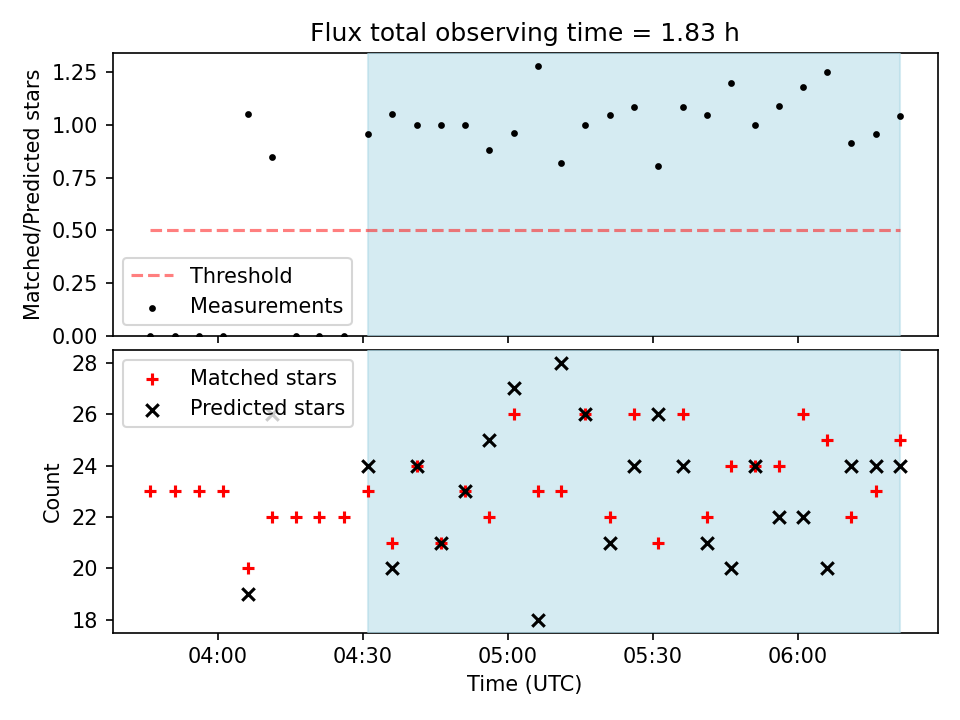 Flux total observing time = 1.83 h

Matched/Predicted stars

1.25
1.00
0.75
0.50
0.25
0.00

Threshold
Measurements

Count

28
26
24
22
20
18

Matched stars
Predicted stars

04:00
04:30
05:00
05:30
06:00

Time (UTC)